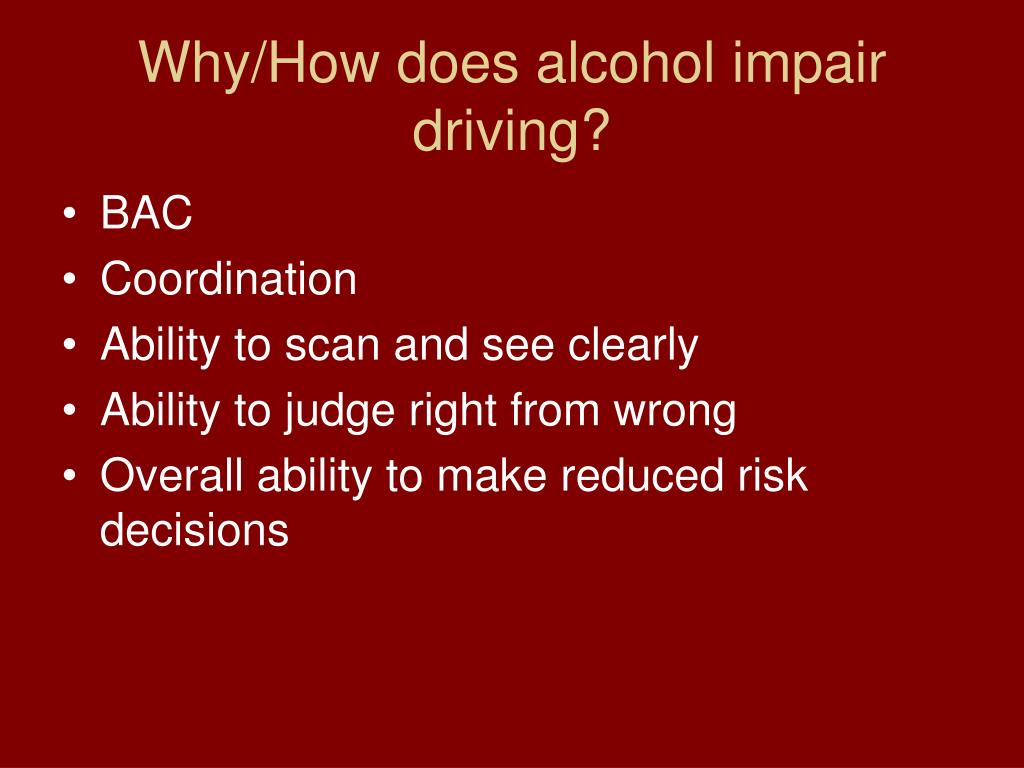 Why/How does alcohol impair driving?

• BAC
• Coordination
• Ability to scan and see clearly
• Ability to judge right from wrong
• Overall ability to make reduced risk decisions